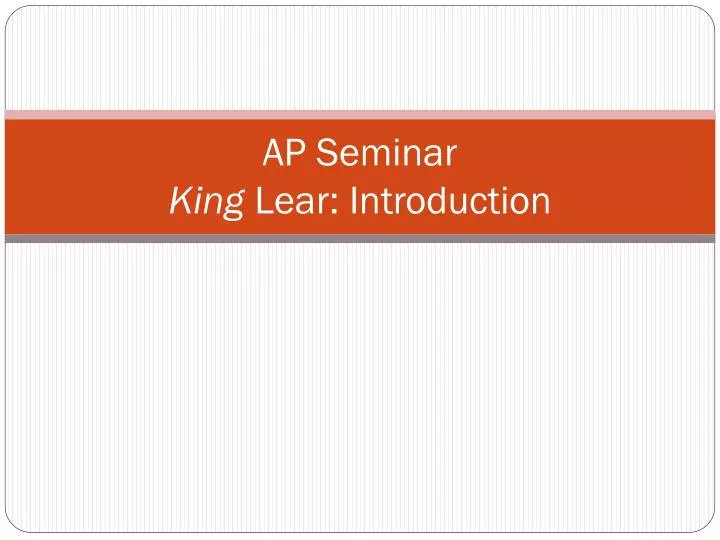 AP Seminar
King Lear: Introduction